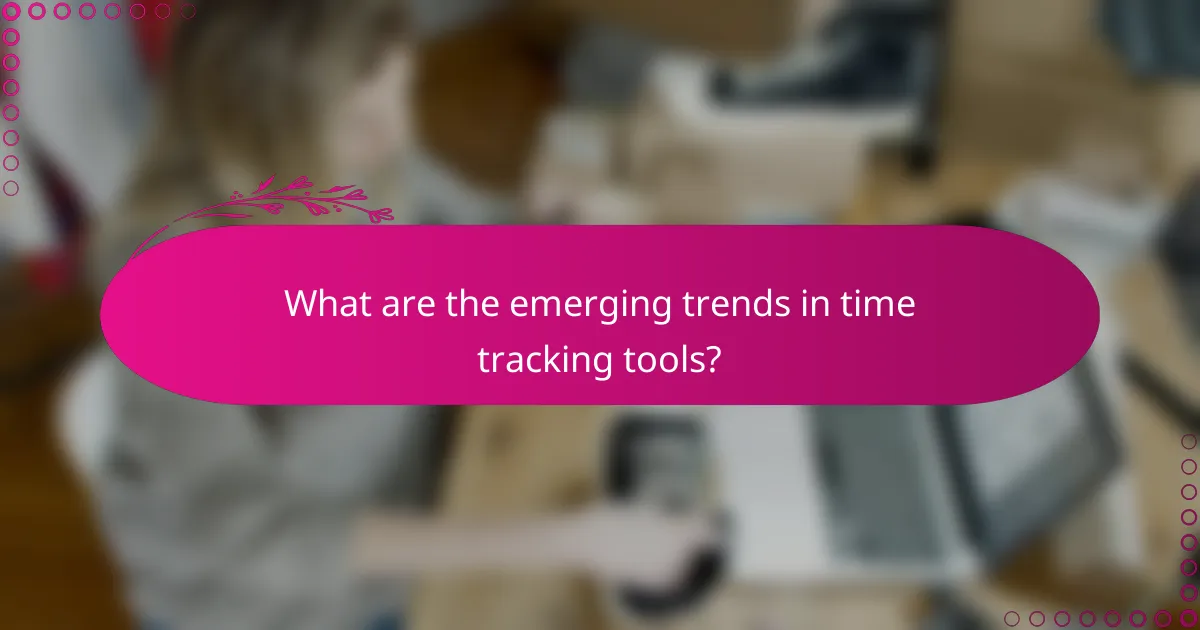 What are the emerging trends in time tracking tools?